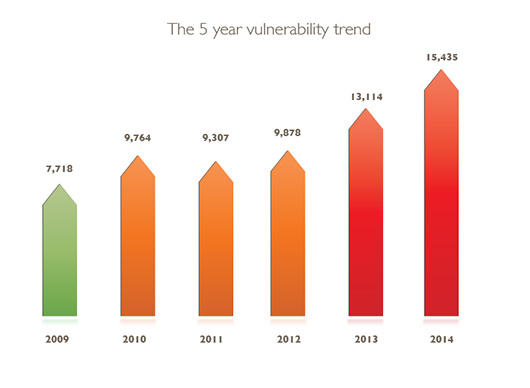 The 5 year vulnerability trend

7,718
9,764
9,307
9,878
13,114
15,435

2009
2010
2011
2012
2013
2014